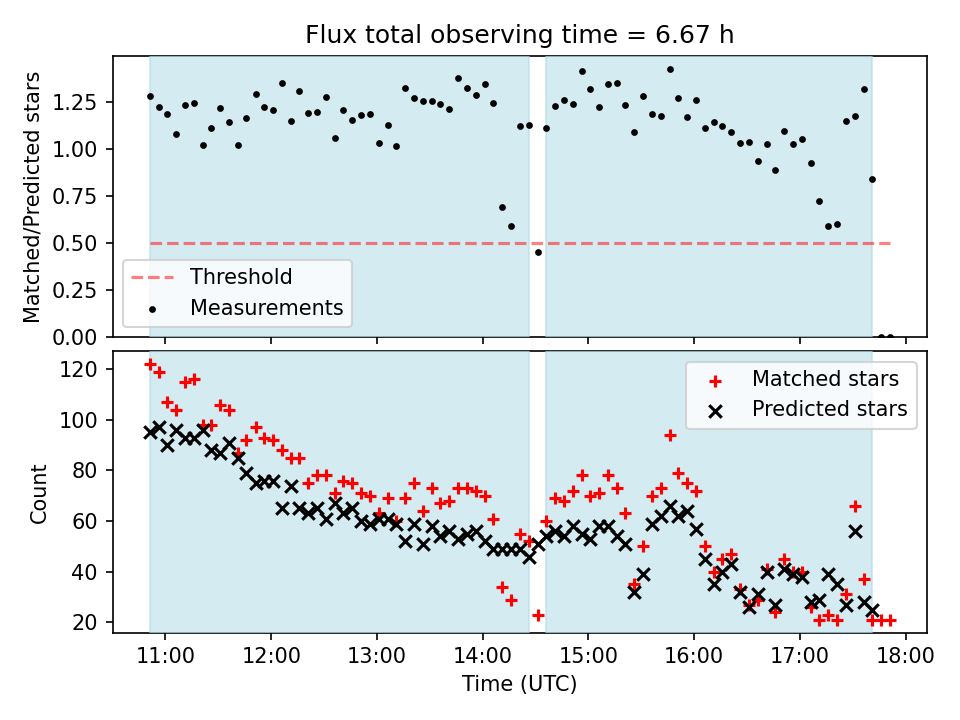 Flux total observing time = 6.67 h

Matched/Predicted stars

1.25
1.00
0.75
0.50
0.25
0.00

Threshold
Measurements

Count

120
100
80
60
40
20

Matched stars
Predicted stars

11:00
12:00
13:00
14:00
15:00
16:00
17:00
18:00

Time (UTC)